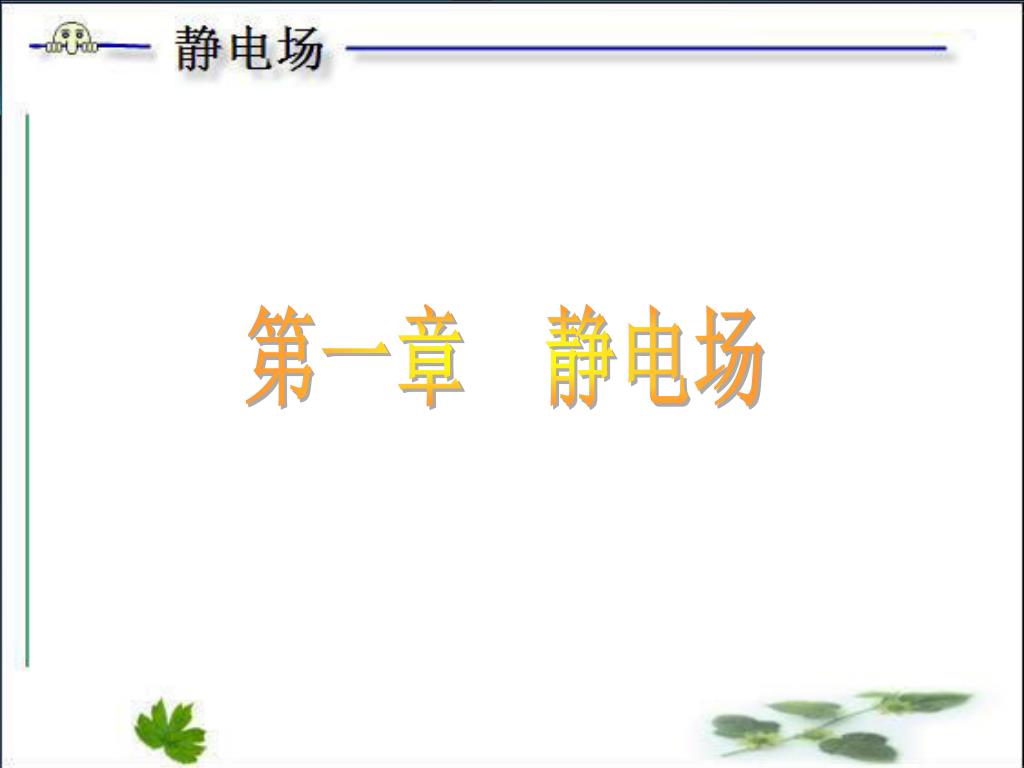 静电场

第一章　静电场